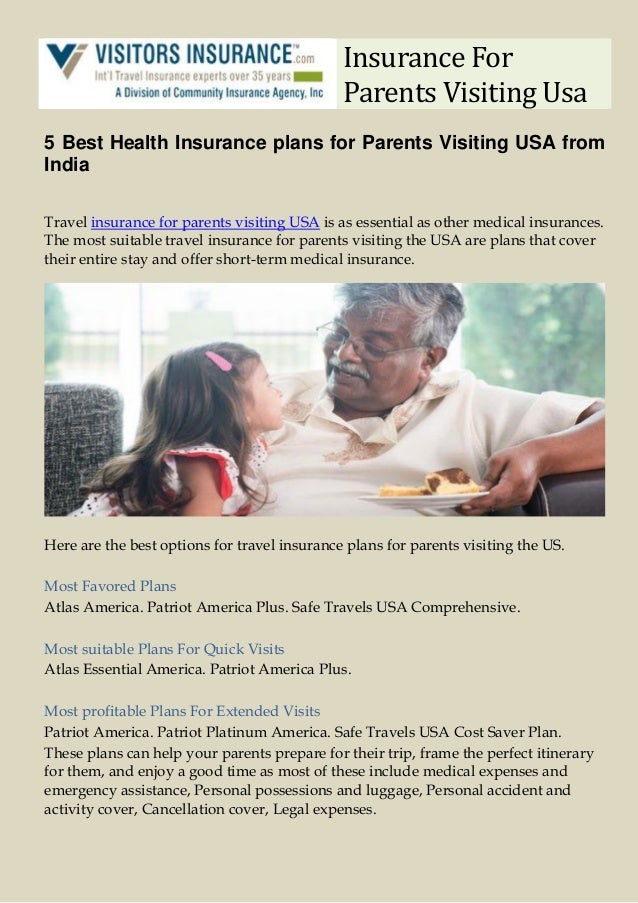 VISITORS INSURANCE™.com
Int'l Travel Insurance experts over 35 years
A Division of Community Insurance Agency, Inc

Insurance For Parents Visiting Usa

5 Best Health Insurance plans for Parents Visiting USA from India

Travel insurance for parents visiting USA is as essential as other medical insurances. The most suitable travel insurance for parents visiting the USA are plans that cover their entire stay and offer short-term medical insurance.

Here are the best options for travel insurance plans for parents visiting the US.

Most Favored Plans
Atlas America. Patriot America Plus. Safe Travels USA Comprehensive.

Most suitable Plans For Quick Visits
Atlas Essential America. Patriot America Plus.

Most profitable Plans For Extended Visits
Patriot America. Patriot Platinum America. Safe Travels USA Cost Saver Plan.
These plans can help your parents prepare for their trip, frame the perfect itinerary for them, and enjoy a good time as most of these include medical expenses and emergency assistance, Personal possessions and luggage, Personal accident and activity cover, Cancellation cover, Legal expenses.